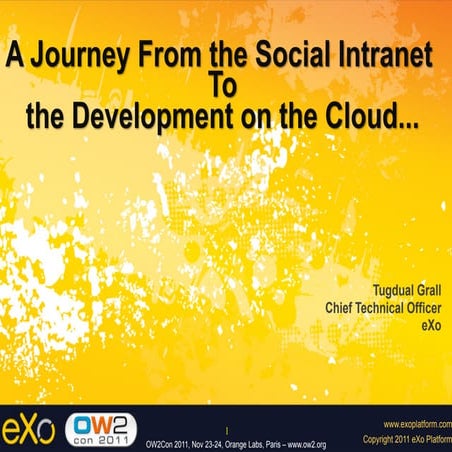 A Journey From the Social Intranet
To
the Development on the Cloud...

Tugdual Grall
Chief Technical Officer
eXo

eXo

OW2
con 2011

1
OW2Con 2011, Nov 23-24, Orange Labs, Paris – www.ow2.org

www.exoplatform.com
Copyright 2011 eXo Platform